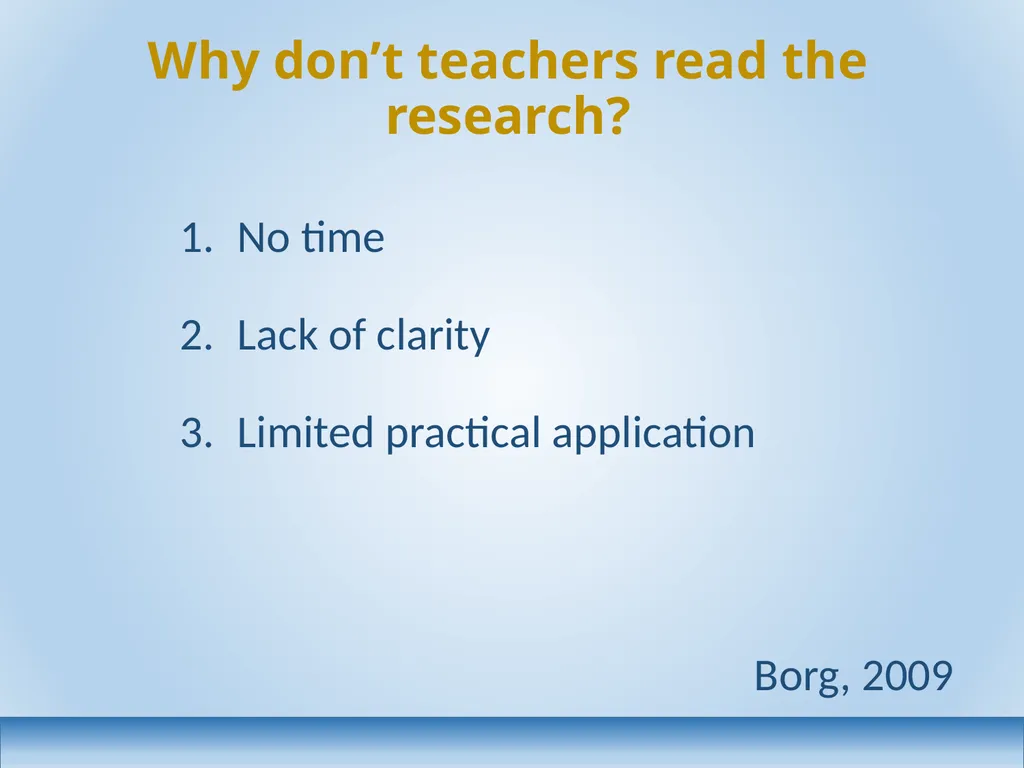 Why don’t teachers read the research?

1. No time

2. Lack of clarity

3. Limited practical application

Borg, 2009